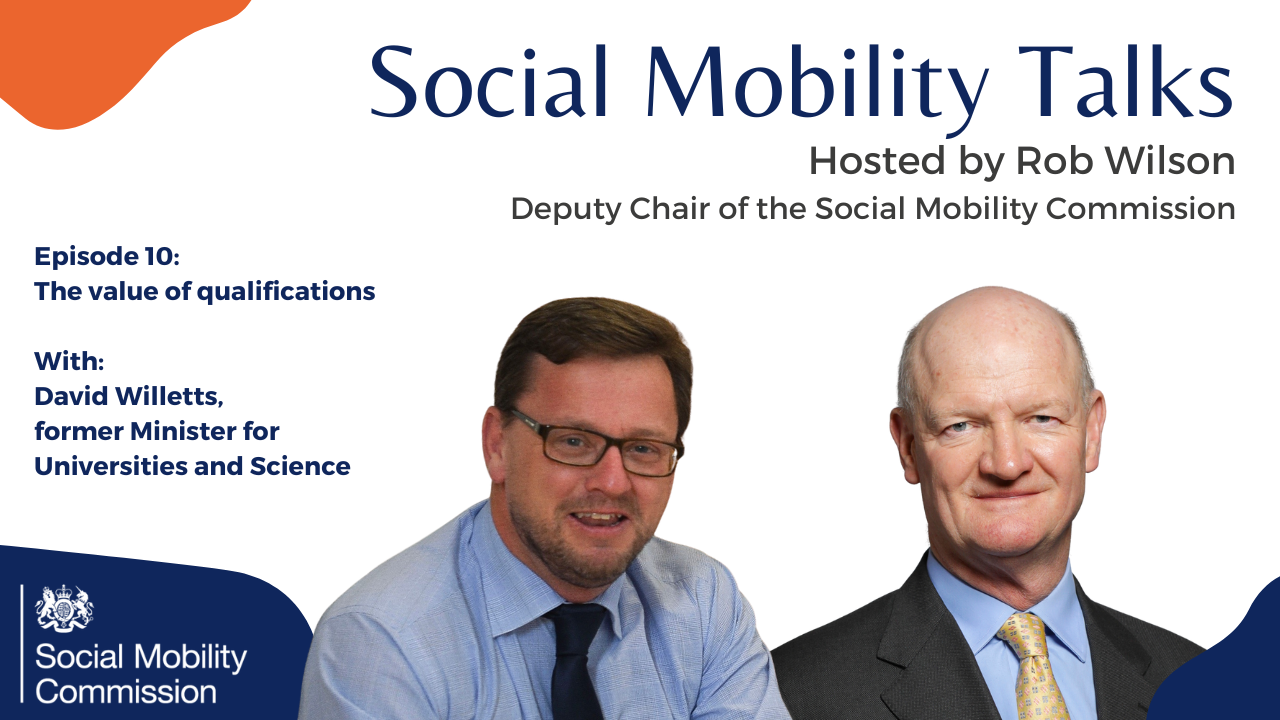 Social Mobility Talks
Hosted by Rob Wilson
Deputy Chair of the Social Mobility Commission

Episode 10:
The value of qualifications

With:
David Willetts,
former Minister for
Universities and Science

Social Mobility
Commission